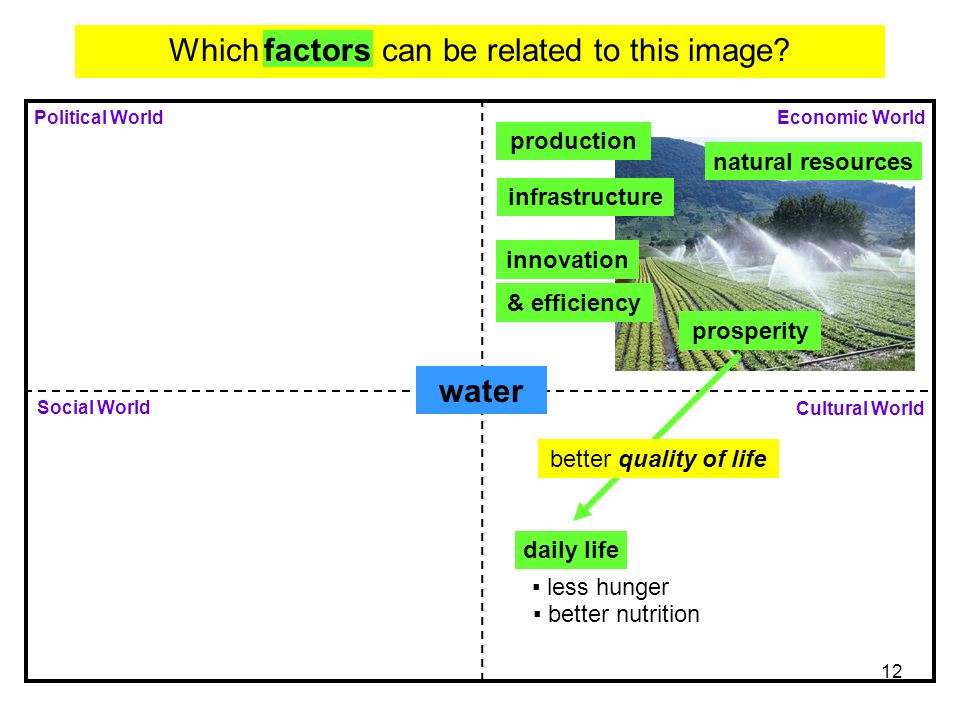 Which factors can be related to this image?

Political World

Economic World

production

natural resources

infrastructure

innovation

& efficiency

prosperity

water

Social World

Cultural World

better quality of life

daily life

▪ less hunger
▪ better nutrition

12